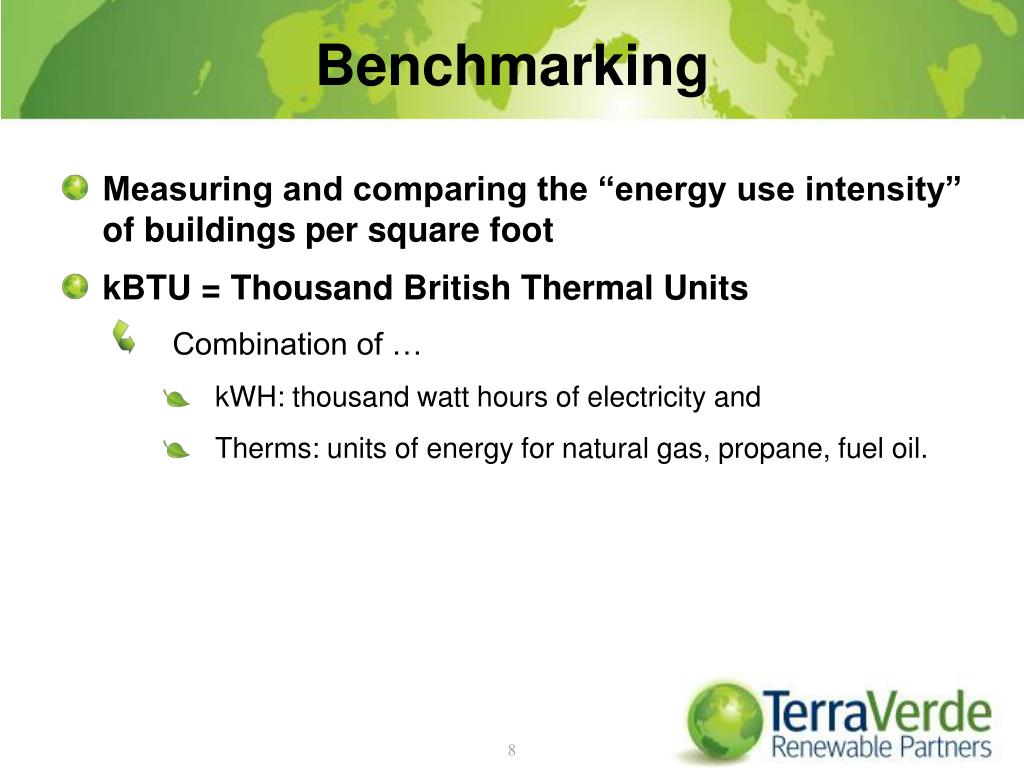 Benchmarking

Measuring and comparing the “energy use intensity” of buildings per square foot

kBTU = Thousand British Thermal Units

Combination of …

kWH: thousand watt hours of electricity and

Therms: units of energy for natural gas, propane, fuel oil.

8

TerraVerde
Renewable Partners